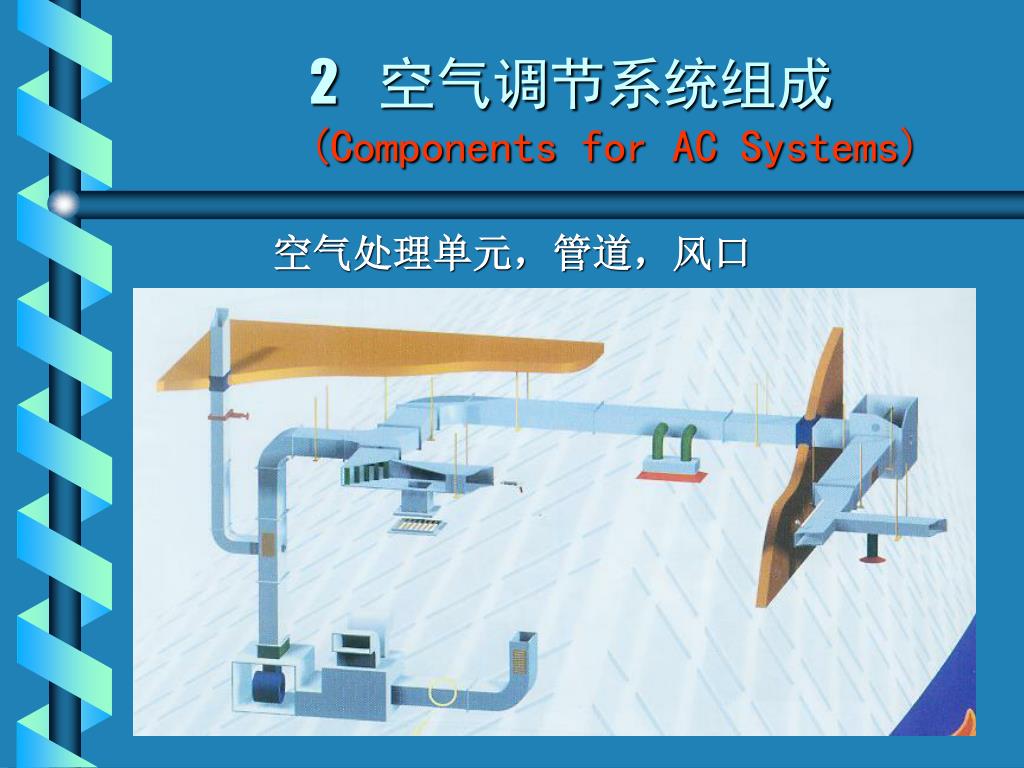 2 空气调节系统组成
(Components for AC Systems)

空气处理单元，管道，风口